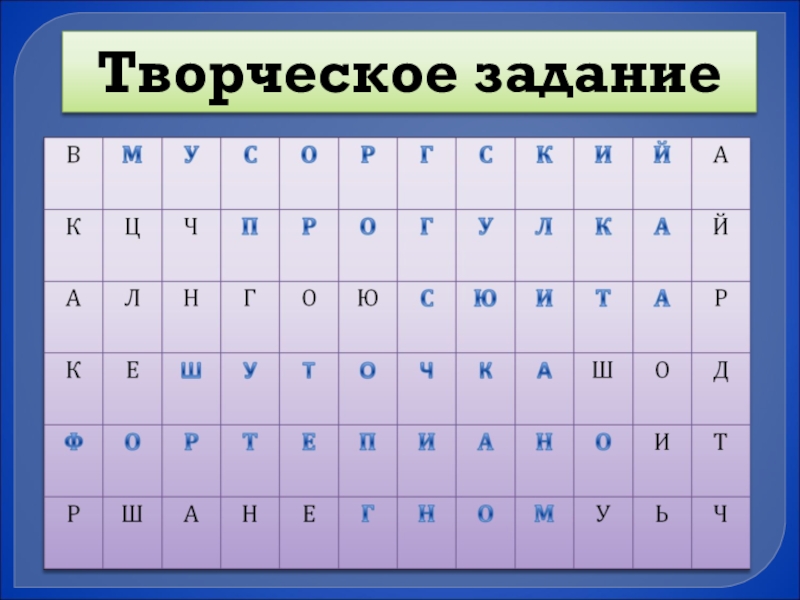 Творческое задание

| В | М | У | С | О | Р | Г | С | К | И | Й | А |
|---|---|---|---|---|---|---|---|---|---|---|---|
| К | Ц | Ч | П | Р | О | Г | У | Л | К | А | Й |
| А | Л | Н | Г | О | Ю | С | Ю | И | Т | А | Р |
| К | Е | Ш | У | Т | О | Ч | К | А | Ш | О | Д |
| Ф | О | Р | Т | Е | П | И | А | Н | О | И | Т |
| Р | Ш | А | Н | Е | Г | Н | О | М | У | Ь | Ч |